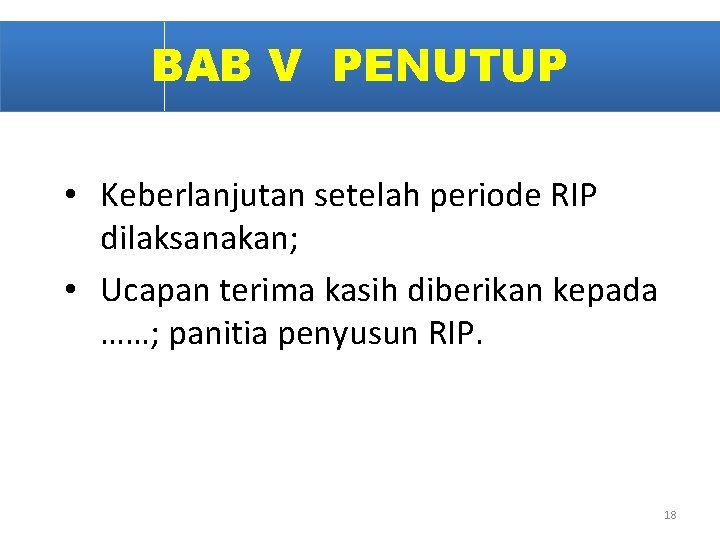 BAB V PENUTUP

• Keberlanjutan setelah periode RIP dilaksanakan;

• Ucapan terima kasih diberikan kepada ……; panitia penyusun RIP.

18